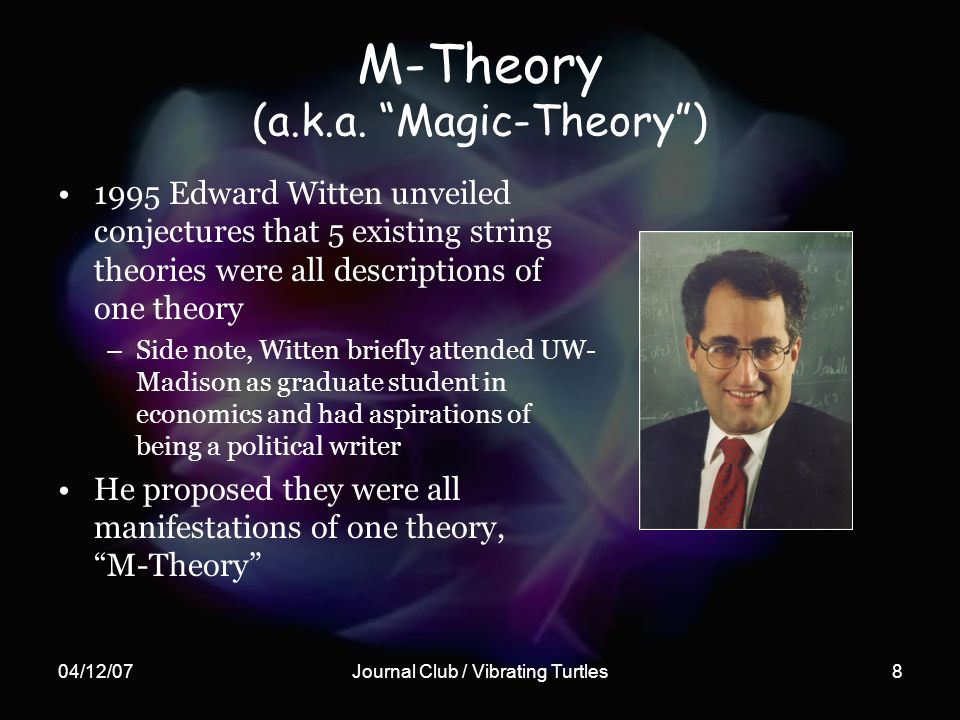 M-Theory
(a.k.a. “Magic-Theory”)

• 1995 Edward Witten unveiled conjectures that 5 existing string theories were all descriptions of one theory

– Side note, Witten briefly attended UW-Madison as graduate student in economics and had aspirations of being a political writer

• He proposed they were all manifestations of one theory, “M-Theory”

04/12/07

Journal Club / Vibrating Turtles

8